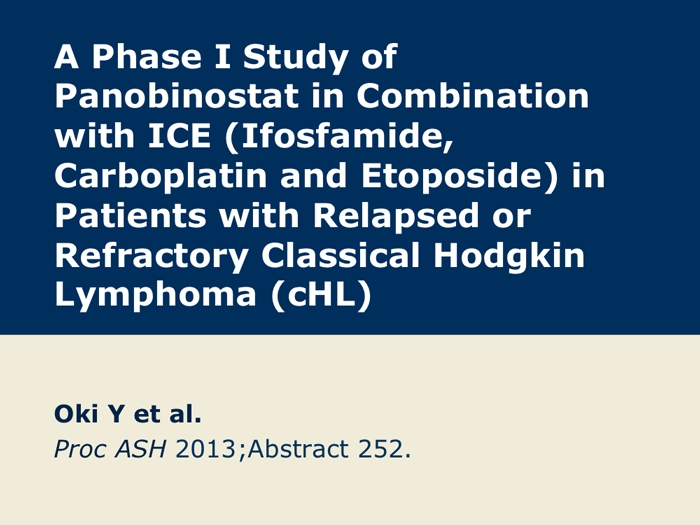 A Phase I Study of Panobinostat in Combination with ICE (Ifosfamide, Carboplatin and Etoposide) in Patients with Relapsed or Refractory Classical Hodgkin Lymphoma (cHL)

Oki Y et al.
Proc ASH 2013;Abstract 252.